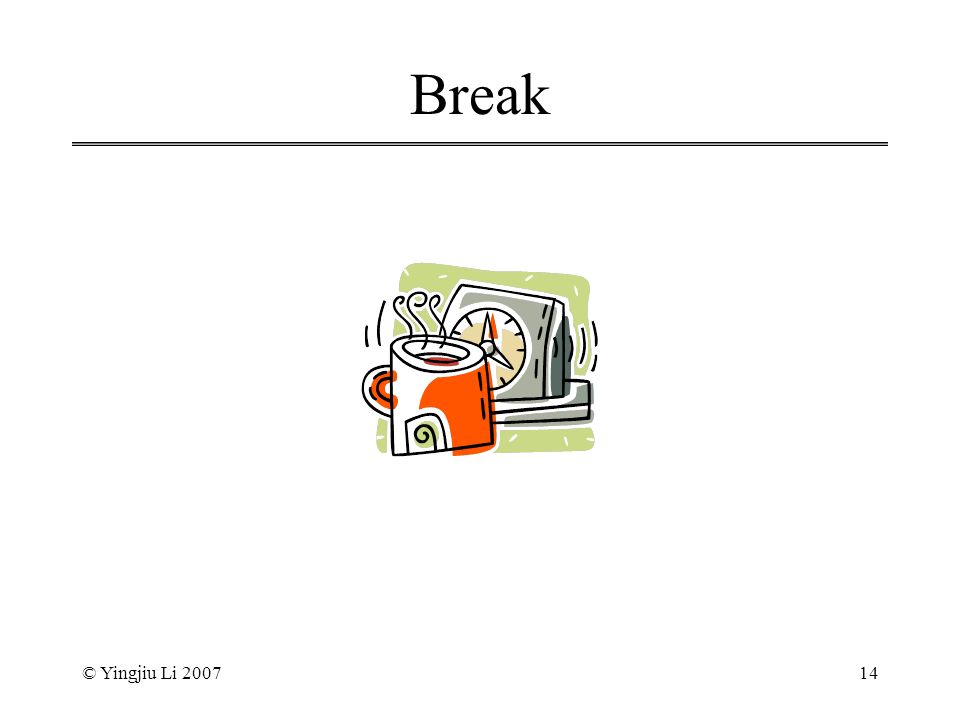 Break

© Yingjiu Li 2007

14